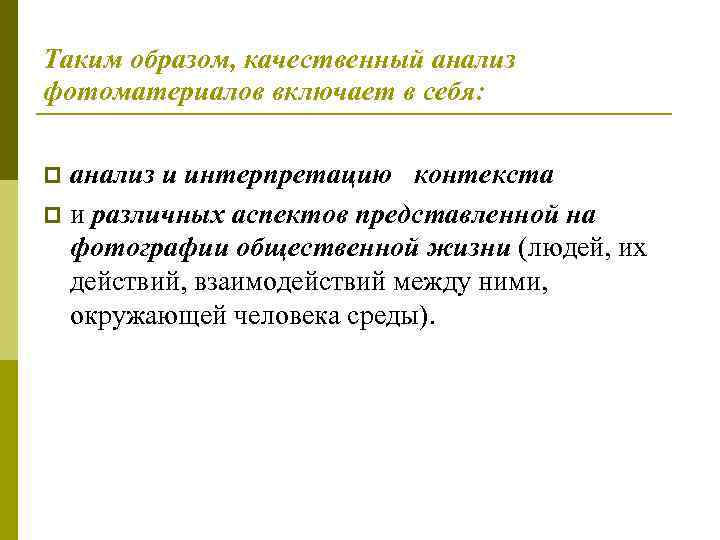 Таким образом, качественный анализ фотоматериалов включает в себя:

анализ и интерпретацию контекста

и различных аспектов представленной на фотографии общественной жизни (людей, их действий, взаимодействий между ними, окружающей человека среды).